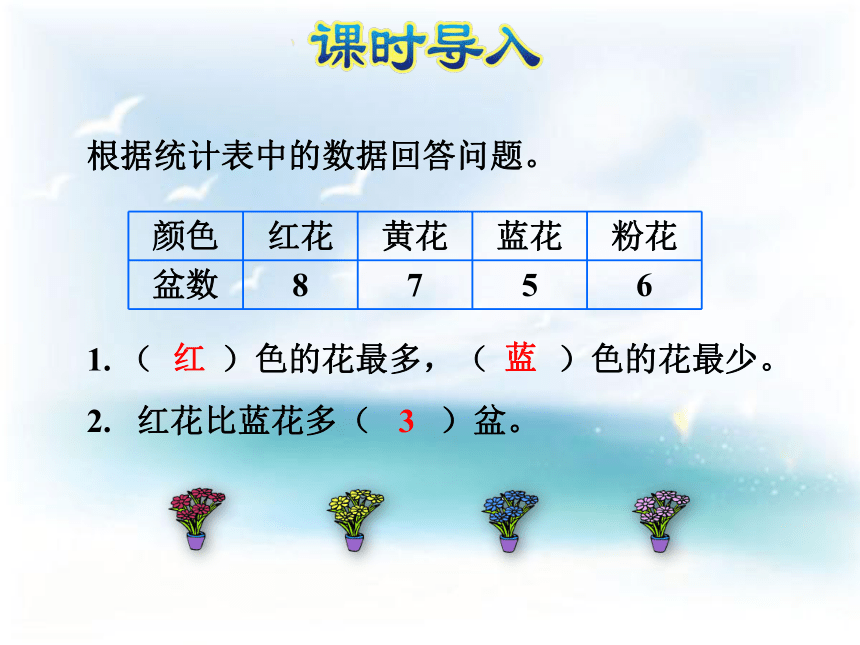 课时导入

根据统计表中的数据回答问题。

| 颜色 | 红花 | 黄花 | 蓝花 | 粉花 |
|---|---|---|---|---|
| 盆数 | 8 | 7 | 5 | 6 |

1. （ 红 ）色的花最多，（ 蓝 ）色的花最少。

2. 红花比蓝花多（ 3 ）盆。